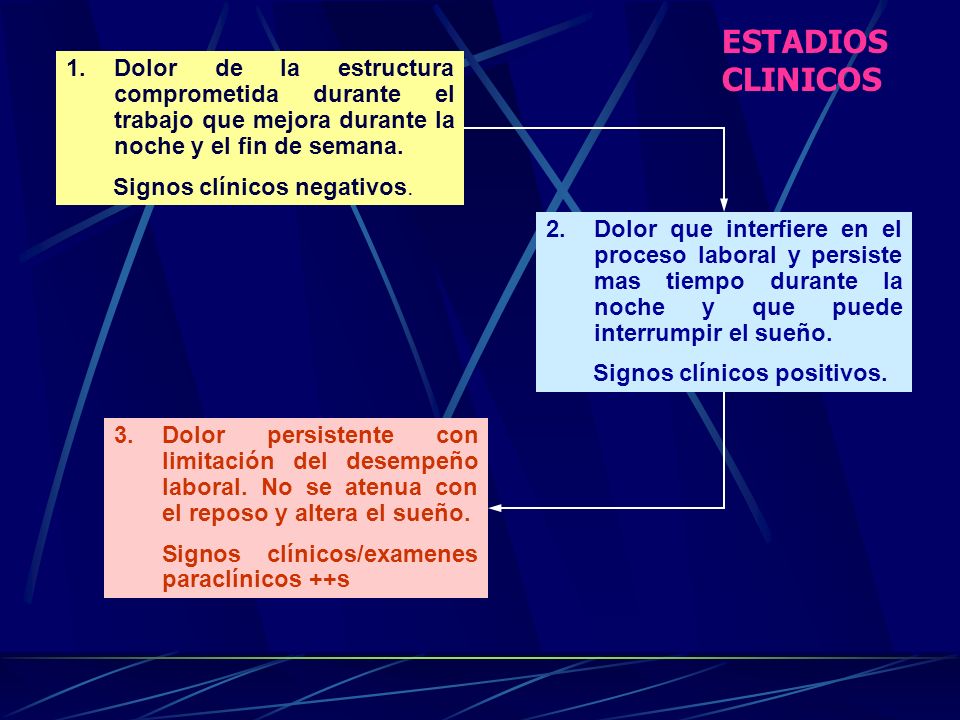 ESTADIOS CLINICOS

1. Dolor de la estructura comprometida durante el trabajo que mejora durante la noche y el fin de semana.

Signos clínicos negativos.

2. Dolor que interfiere en el proceso laboral y persiste mas tiempo durante la noche y que puede interrumpir el sueño.

Signos clínicos positivos.

3. Dolor persistente con limitación del desempeño laboral. No se atenua con el reposo y altera el sueño.

Signos clínicos/examenes paraclínicos ++s